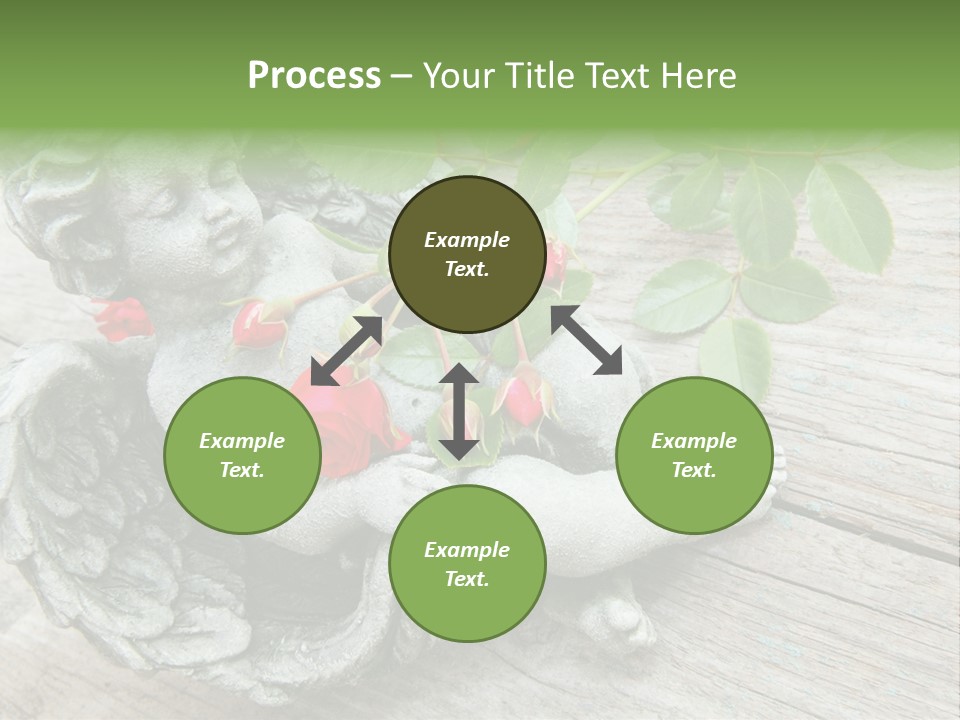 Process – Your Title Text Here

Example Text.

Example Text.

Example Text.

Example Text.